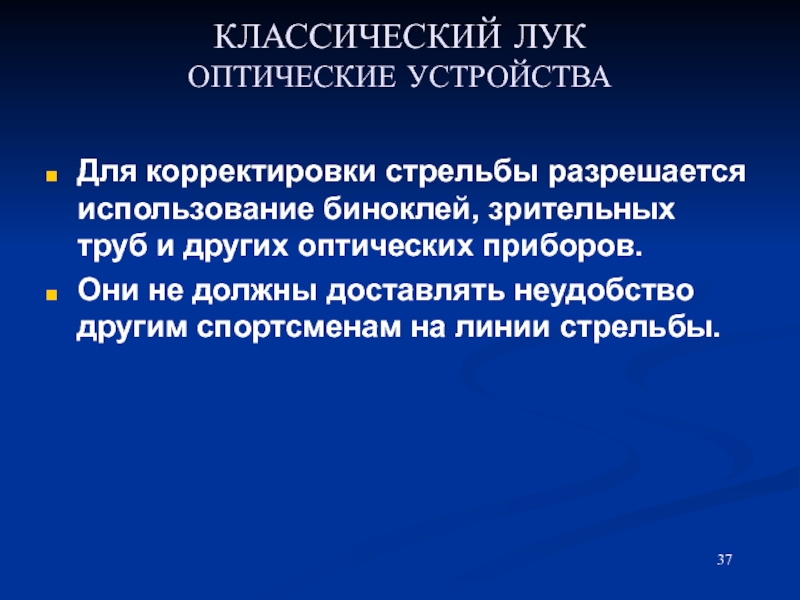 КЛАССИЧЕСКИЙ ЛУК
ОПТИЧЕСКИЕ УСТРОЙСТВА

Для корректировки стрельбы разрешается использование биноклей, зрительных труб и других оптических приборов.

Они не должны доставлять неудобство другим спортсменам на линии стрельбы.

37